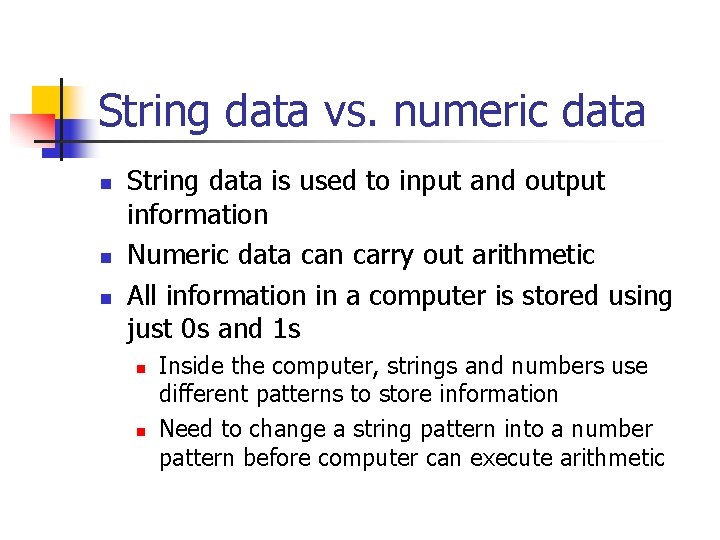 String data vs. numeric data

- String data is used to input and output information
- Numeric data can carry out arithmetic
- All information in a computer is stored using just 0s and 1s
  - Inside the computer, strings and numbers use different patterns to store information
  - Need to change a string pattern into a number pattern before computer can execute arithmetic